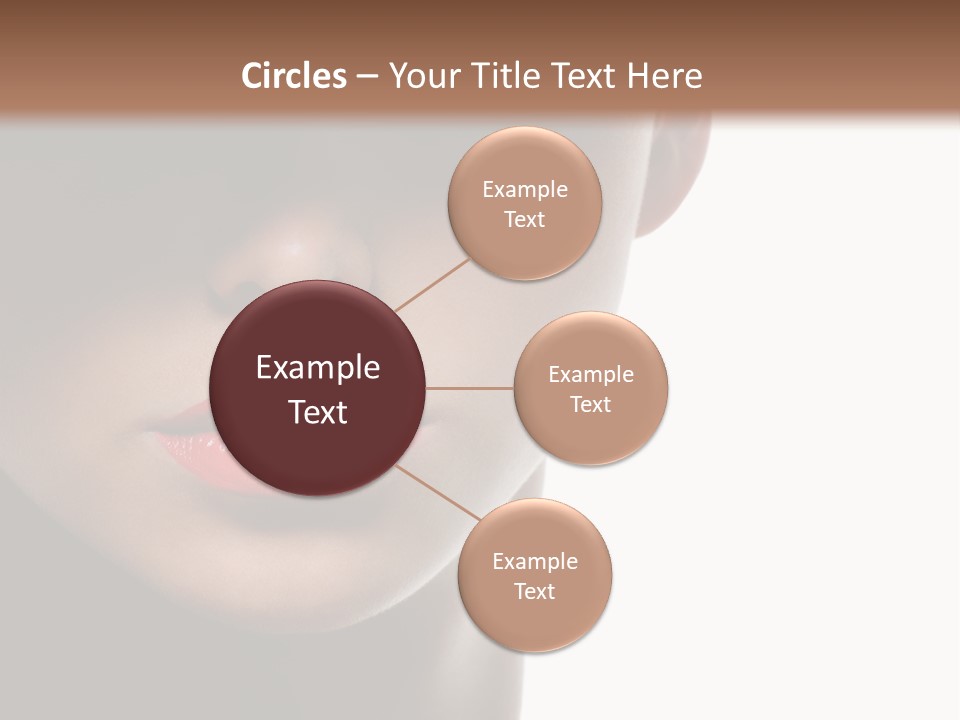 Circles – Your Title Text Here

Example Text

Example Text

Example Text

Example Text